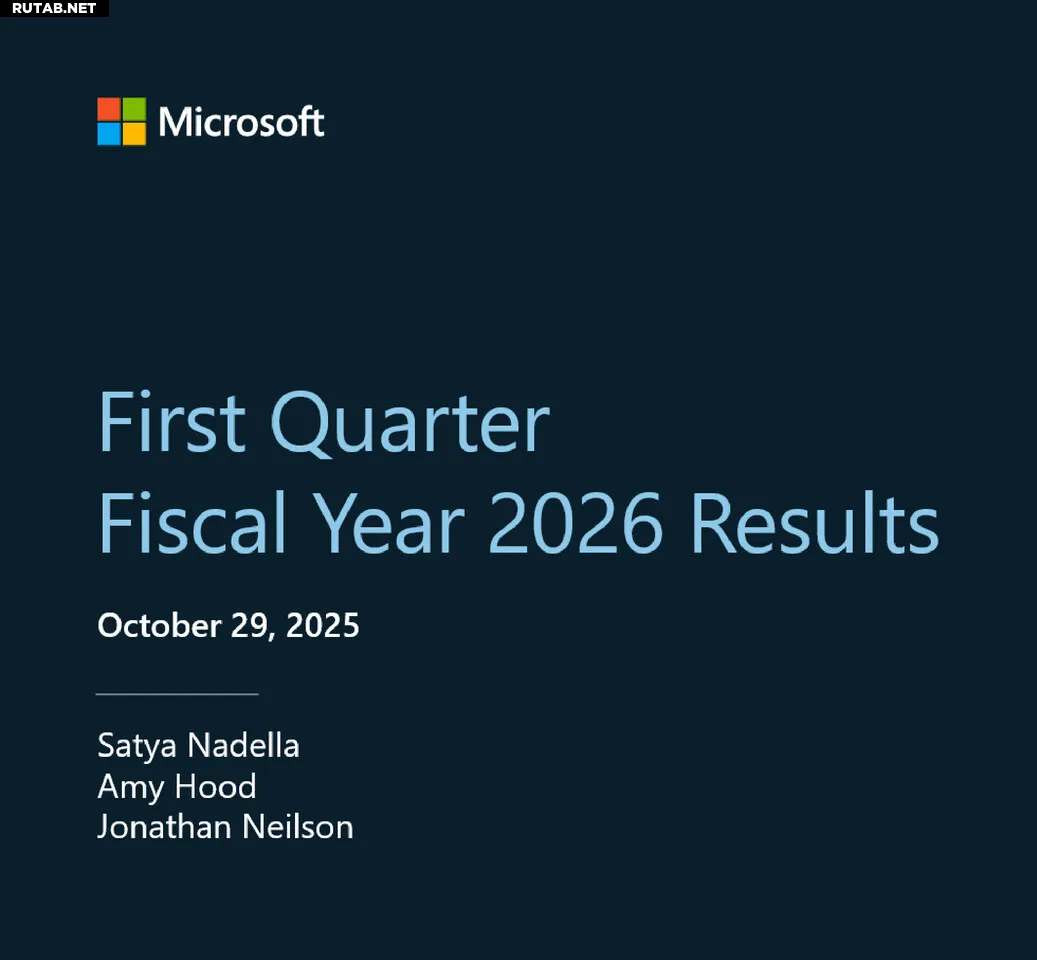 RUTAB.NET

Microsoft

First Quarter
Fiscal Year 2026 Results

October 29, 2025

Satya Nadella
Amy Hood
Jonathan Neilson